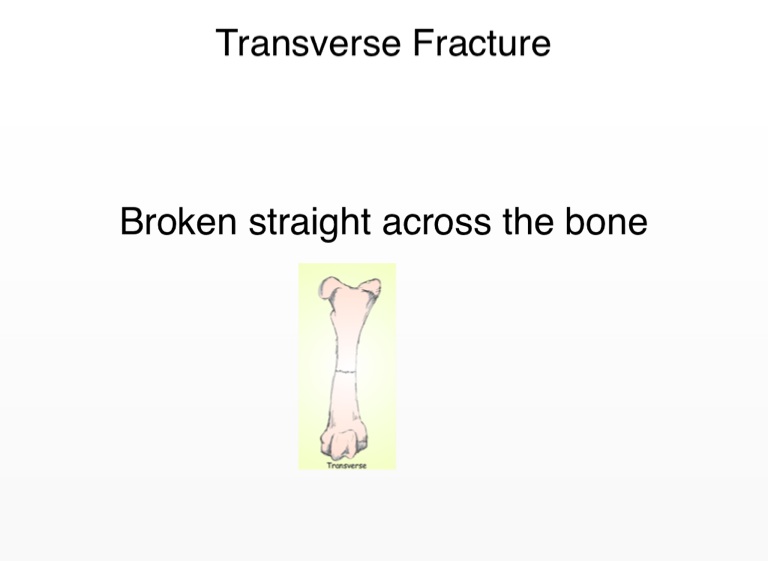 Transverse Fracture

Broken straight across the bone

Transverse